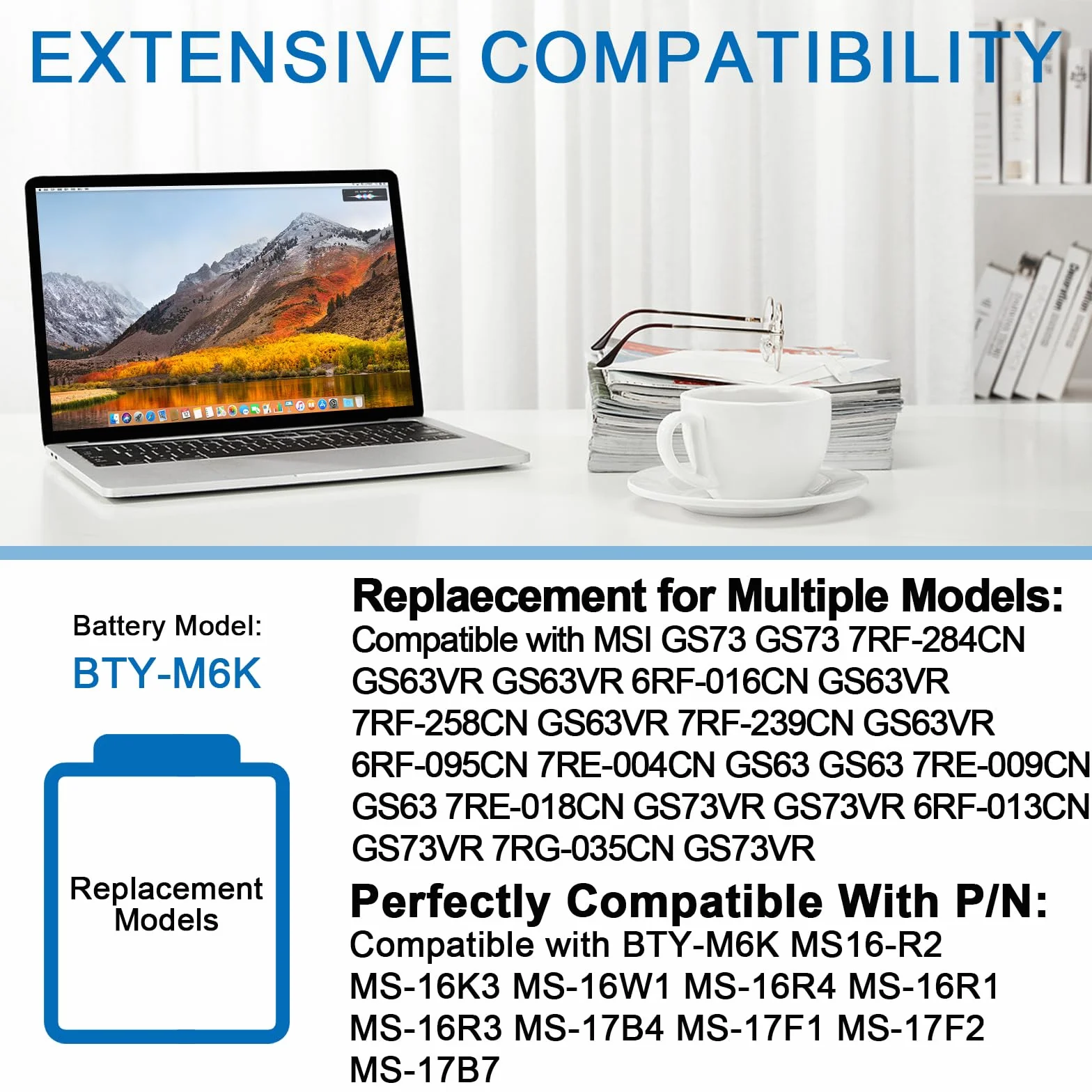 EXTENSIVE COMPATIBILITY

Battery Model:
BTY-M6K

Replacement Models

Replaecement for Multiple Models:
Compatible with MSI GS73 GS73 7RF-284CN GS63VR GS63VR 6RF-016CN GS63VR 7RF-258CN GS63VR 7RF-239CN GS63VR 6RF-095CN 7RE-004CN GS63 GS63 7RE-009CN GS63 7RE-018CN GS73VR GS73VR 6RF-013CN GS73VR 7RG-035CN GS73VR

Perfectly Compatible With P/N:
Compatible with BTY-M6K MS16-R2 MS-16K3 MS-16W1 MS-16R4 MS-16R1 MS-16R3 MS-17B4 MS-17F1 MS-17F2 MS-17B7